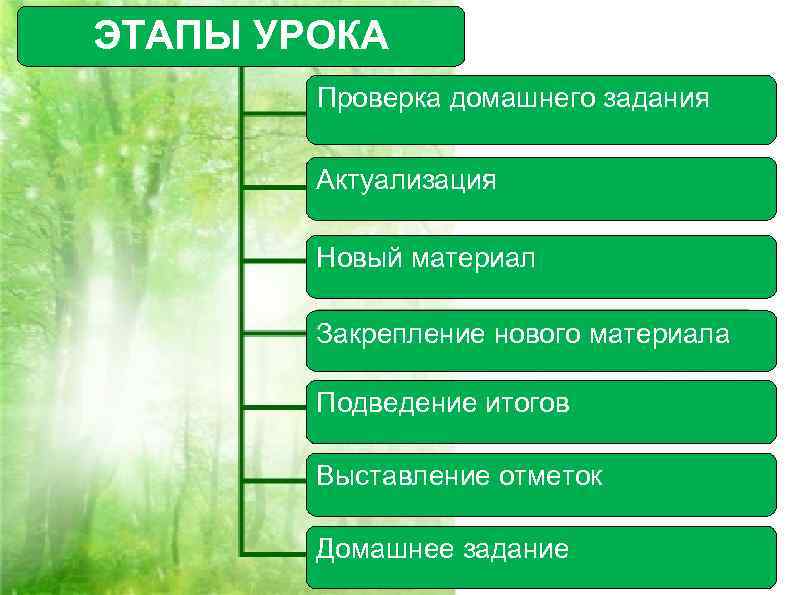 ЭТАПЫ УРОКА

Проверка домашнего задания

Актуализация

Новый материал

Закрепление нового материала

Подведение итогов

Выставление отметок

Домашнее задание